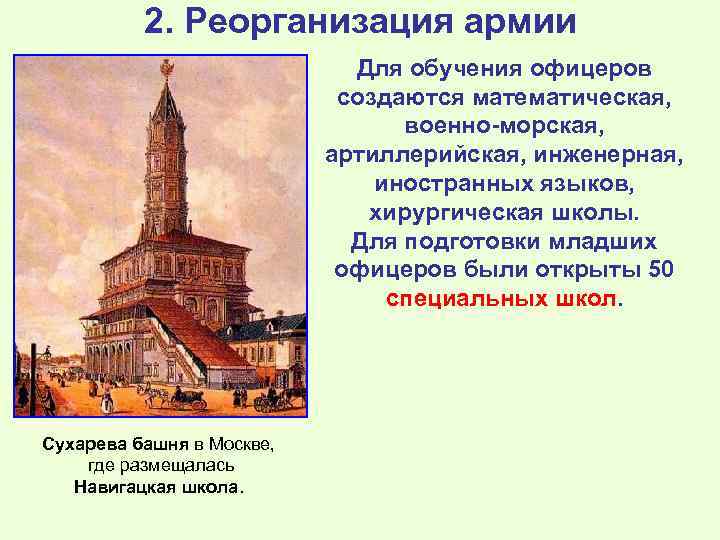 2. Реорганизация армии

Для обучения офицеров создаются математическая, военно-морская, артиллерийская, инженерная, иностранных языков, хирургическая школы. Для подготовки младших офицеров были открыты 50 специальных школ.

Сухарева башня в Москве, где размещалась Навигацкая школа.